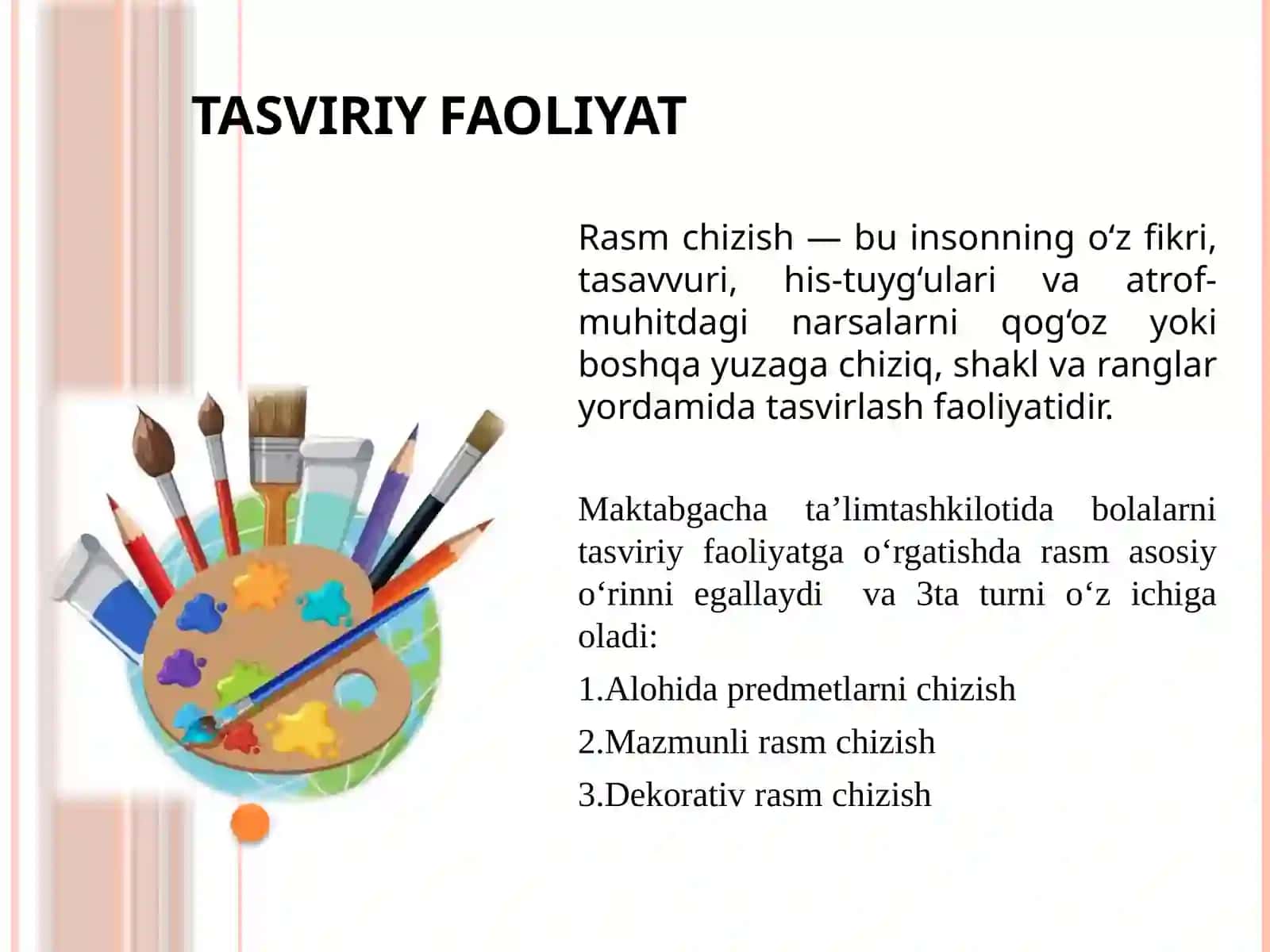 TASVIRIY FAOLIYAT

Rasm chizish — bu insonning oʻz fikri, tasavvuri, his-tuygʻulari va atrof-muhitdagi narsalarni qogʻoz yoki boshqa yuzaga chiziq, shakl va ranglar yordamida tasvirlash faoliyatidir.

Maktabgacha ta’limtashkilotida bolalarni tasviriy faoliyatga o‘rgatishda rasm asosiy o‘rinni egallaydi va 3ta turni o‘z ichiga oladi:

1.Alohida predmetlarni chizish

2.Mazmunli rasm chizish

3.Dekorativ rasm chizish